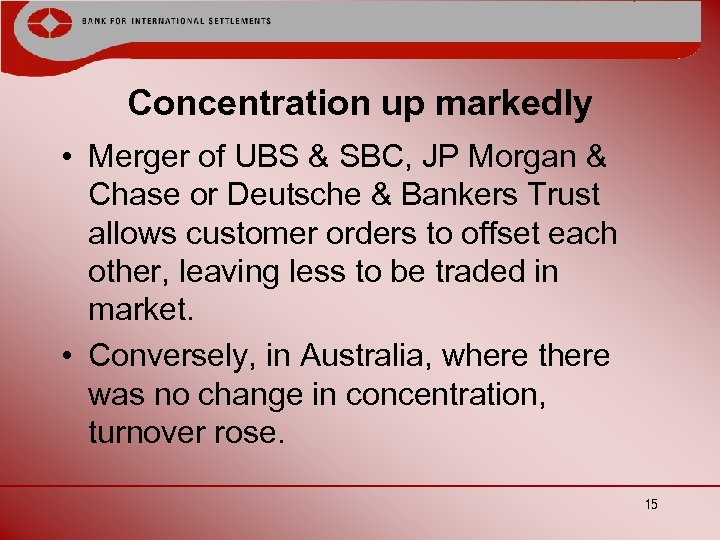 BANK FOR INTERNATIONAL SETTLEMENTS

Concentration up markedly

• Merger of UBS & SBC, JP Morgan & Chase or Deutsche & Bankers Trust allows customer orders to offset each other, leaving less to be traded in market.

• Conversely, in Australia, where there was no change in concentration, turnover rose.

15